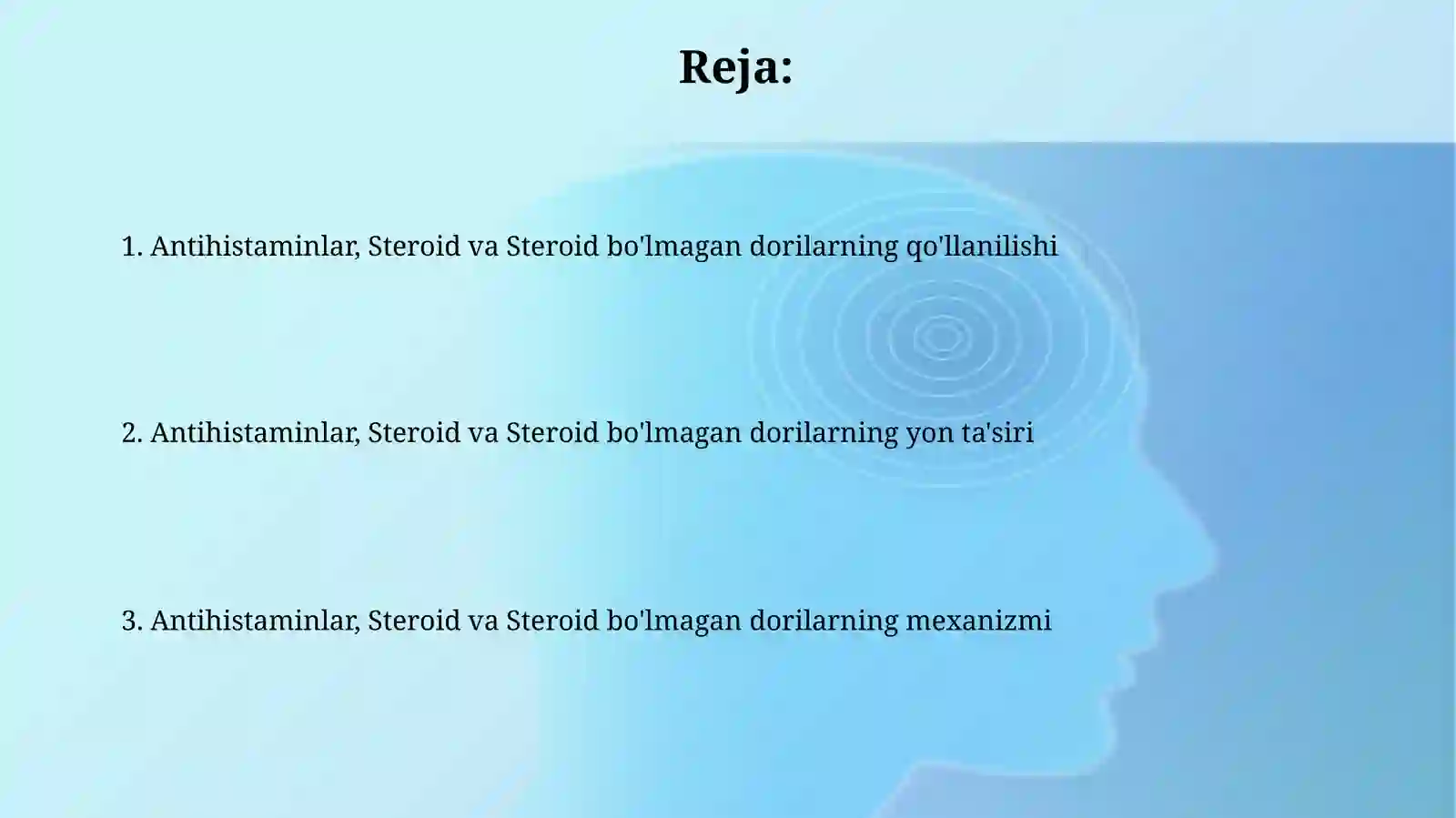 Reja:

1. Antihistaminlar, Steroid va Steroid bo'lmagan dorilarning qo'llanilishi

2. Antihistaminlar, Steroid va Steroid bo'lmagan dorilarning yon ta'siri

3. Antihistaminlar, Steroid va Steroid bo'lmagan dorilarning mexanizmi